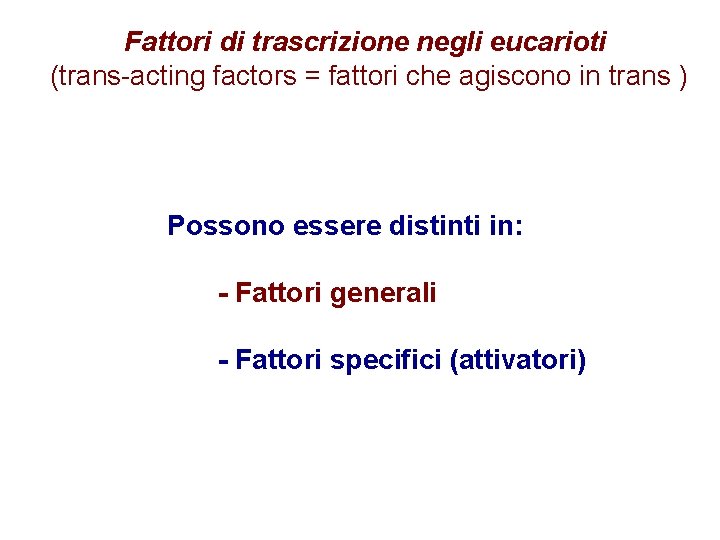 Fattori di trascrizione negli eucarioti
(trans-acting factors = fattori che agiscono in trans )

Possono essere distinti in:

- Fattori generali

- Fattori specifici (attivatori)